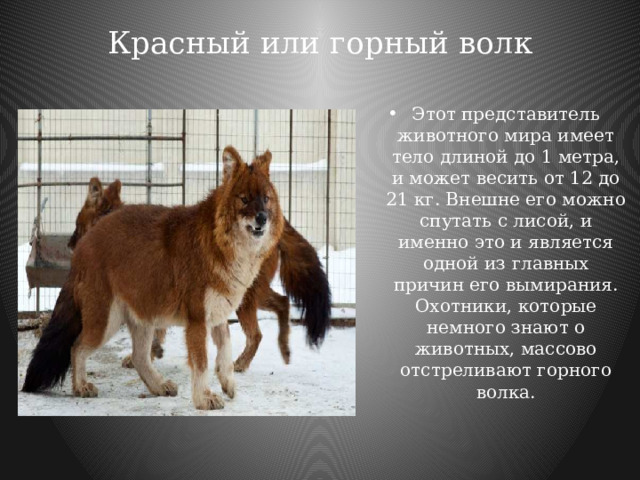 Красный или горный волк

• Этот представитель животного мира имеет тело длиной до 1 метра, и может весить от 12 до 21 кг. Внешне его можно спутать с лисой, и именно это и является одной из главных причин его вымирания. Охотники, которые немного знают о животных, массово отстреливают горного волка.